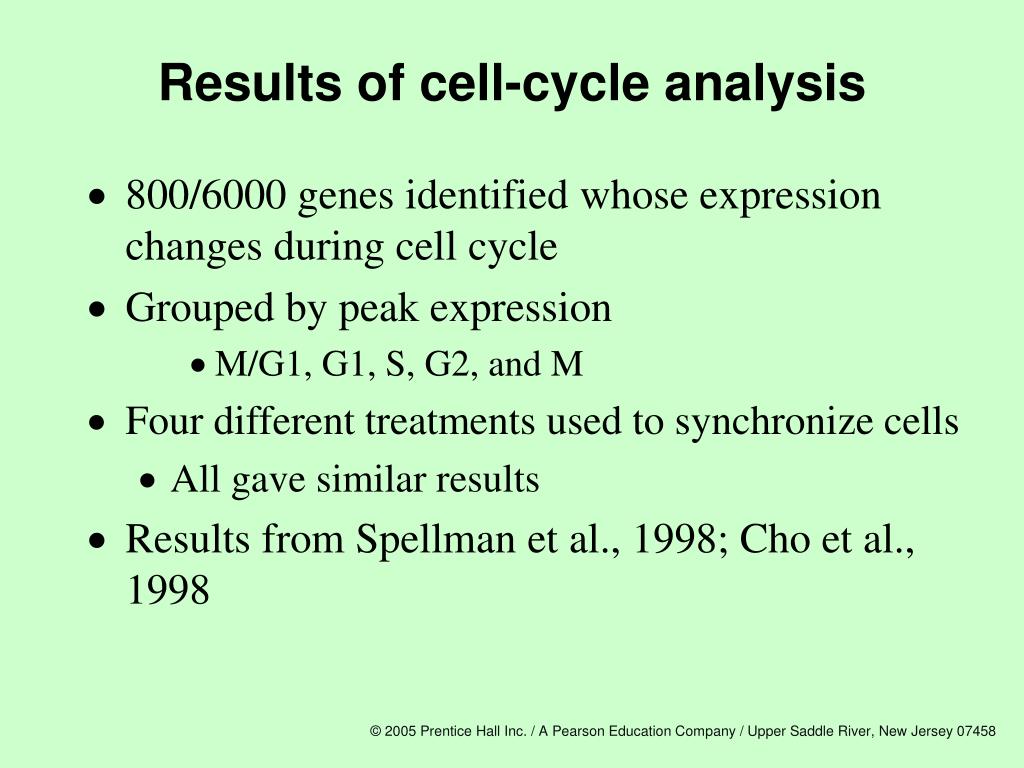 Results of cell-cycle analysis

• 800/6000 genes identified whose expression changes during cell cycle
• Grouped by peak expression
  • M/G1, G1, S, G2, and M
• Four different treatments used to synchronize cells
  • All gave similar results
• Results from Spellman et al., 1998; Cho et al., 1998

© 2005 Prentice Hall Inc. / A Pearson Education Company / Upper Saddle River, New Jersey 07458